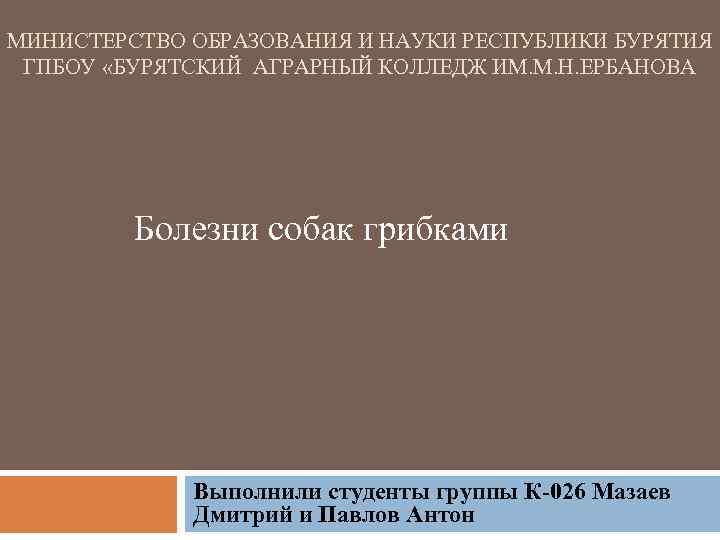 МИНИСТЕРСТВО ОБРАЗОВАНИЯ И НАУКИ РЕСПУБЛИКИ БУРЯТИЯ ГПБОУ «БУРЯТСКИЙ АГРАРНЫЙ КОЛЛЕДЖ ИМ.М.Н.ЕРБАНОВА

Болезни собак грибками

Выполнили студенты группы К-026 Мазаев Дмитрий и Павлов Антон